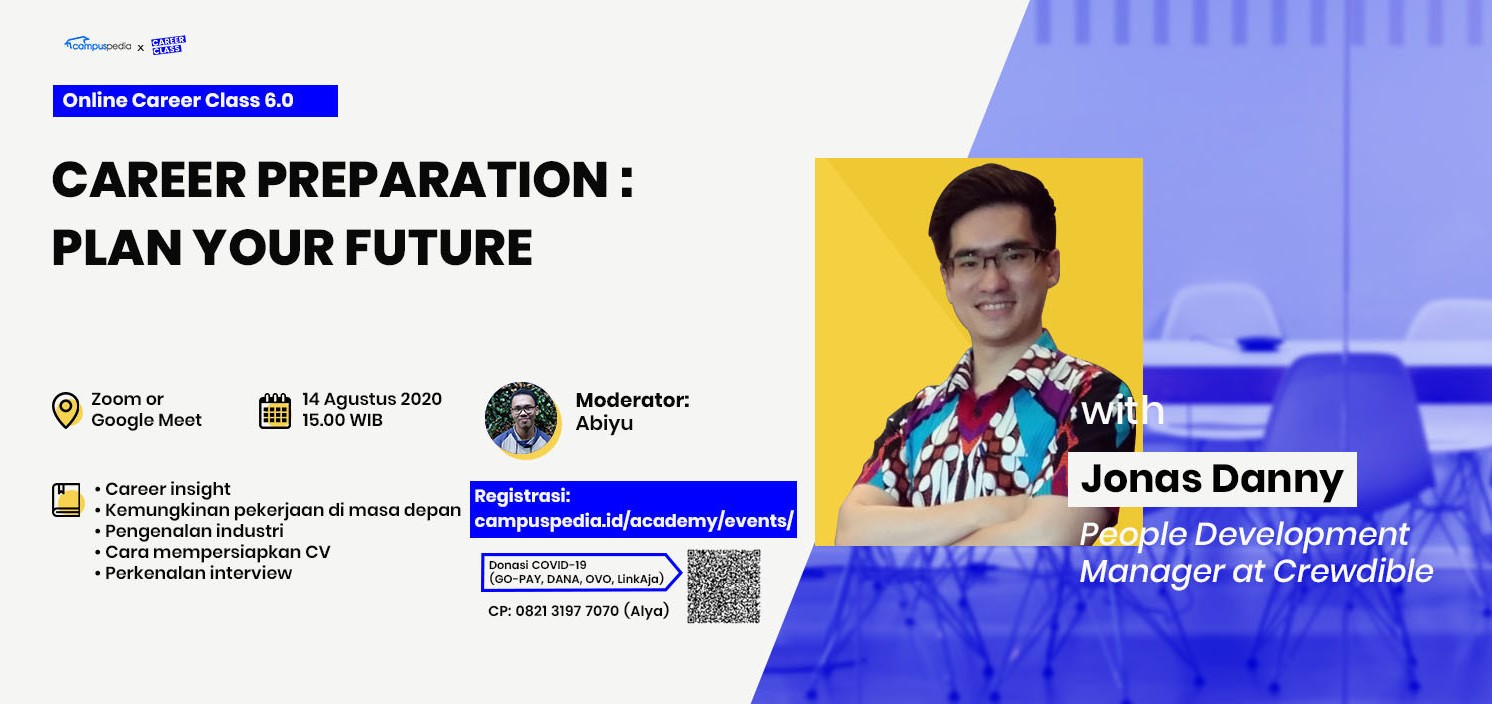 campuspedia x CAREER CLASS

Online Career Class 6.0

CAREER PREPARATION : PLAN YOUR FUTURE

Zoom or Google Meet

14 Agustus 2020
15.00 WIB

Moderator:
Abiyu

• Career insight
• Kemungkinan pekerjaan di masa depan
• Pengenalan industri
• Cara mempersiapkan CV
• Perkenalan interview

Registrasi:
campuspedia.id/academy/events/

Donasi COVID-19
(GO-PAY, DANA, OVO, LinkAja)

CP: 0821 3197 7070 (Alya)

with

Jonas Danny

People Development Manager at Crewdible